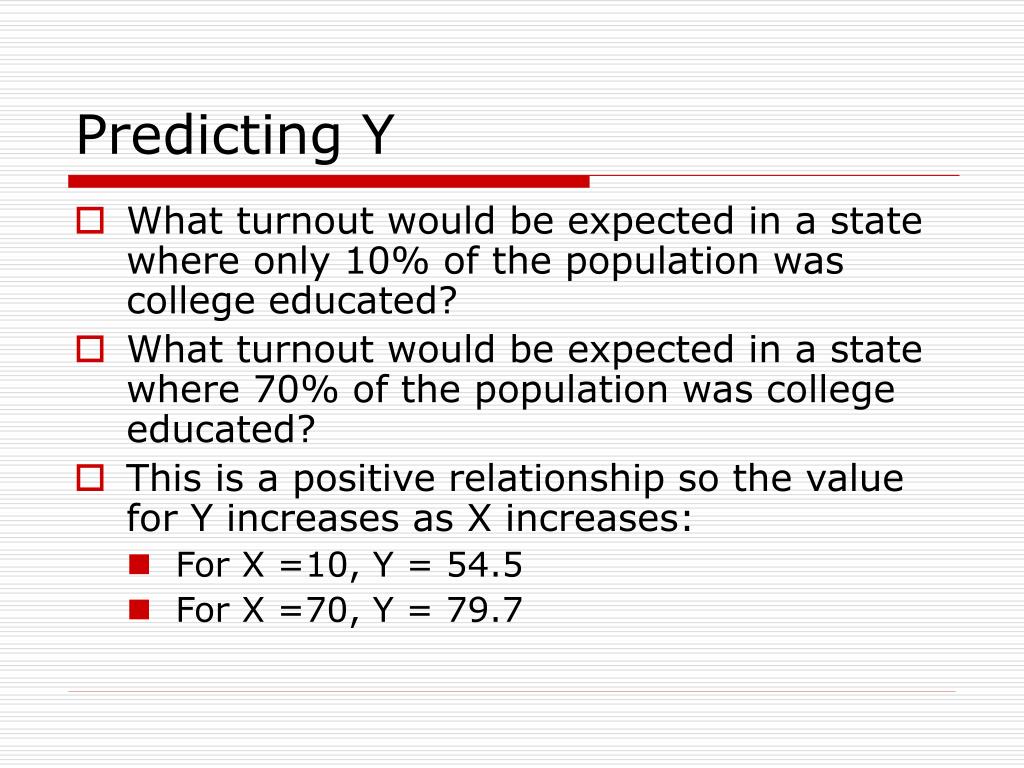 Predicting Y

What turnout would be expected in a state where only 10% of the population was college educated?

What turnout would be expected in a state where 70% of the population was college educated?

This is a positive relationship so the value for Y increases as X increases:

For X =10, Y = 54.5

For X =70, Y = 79.7